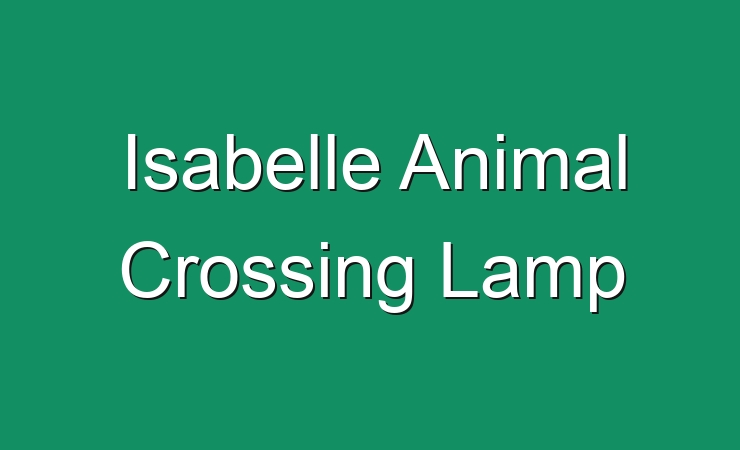 Isabelle Animal Crossing Lamp